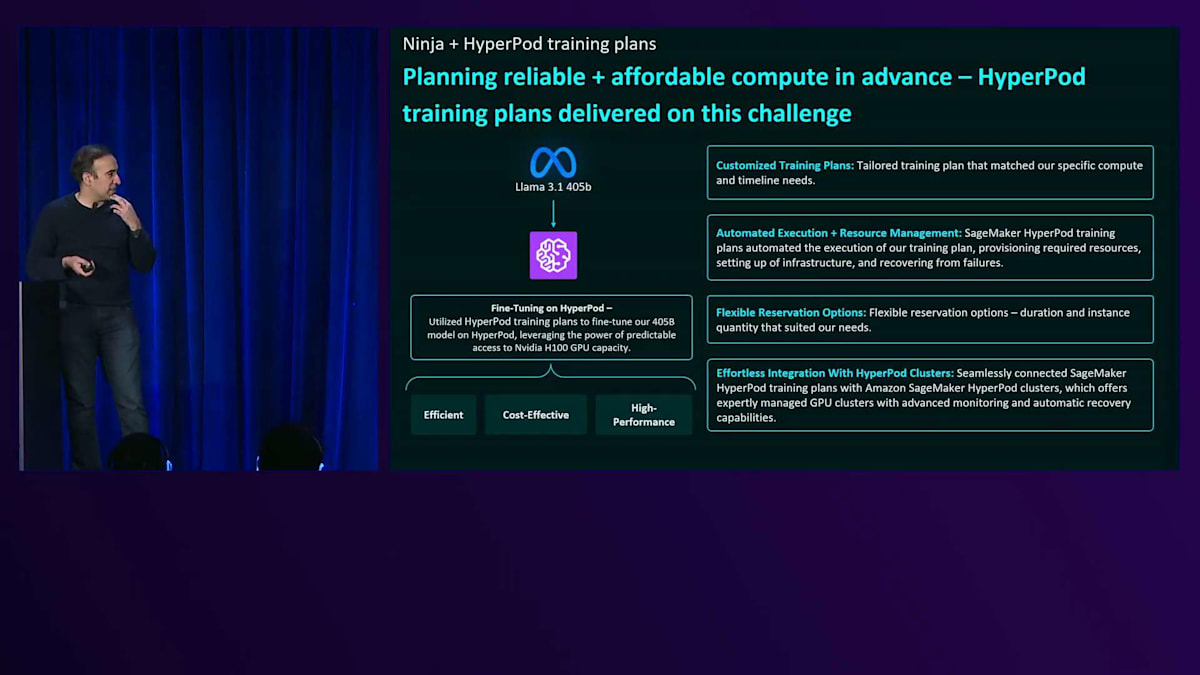 Ninja + HyperPod training plans

Planning reliable + affordable compute in advance – HyperPod training plans delivered on this challenge

Llama 3.1 405b

Fine-Tuning on HyperPod – Utilized HyperPod training plans to fine-tune our 405B model on HyperPod, leveraging the power of predictable access to Nvidia H100 GPU capacity.

Efficient

Cost-Effective

High-Performance

Customized Training Plans: Tailored training plan that matched our specific compute and timeline needs.

Automated Execution + Resource Management: SageMaker HyperPod training plans automated the execution of our training plan, provisioning required resources, setting up of infrastructure, and recovering from failures.

Flexible Reservation Options: Flexible reservation options – duration and instance quantity that suited our needs.

Effortless Integration With HyperPod Clusters: Seamlessly connected SageMaker HyperPod training plans with Amazon SageMaker HyperPod clusters, which offers expertly managed GPU clusters with advanced monitoring and automatic recovery capabilities.